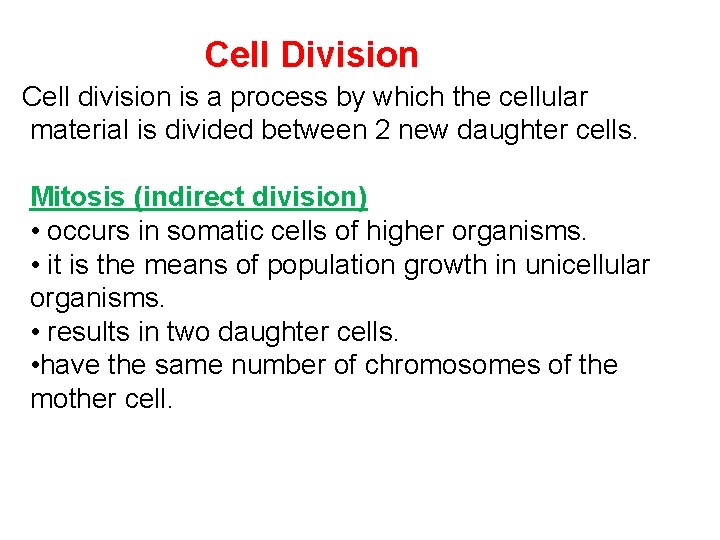 Cell Division

Cell division is a process by which the cellular material is divided between 2 new daughter cells.

Mitosis (indirect division)
• occurs in somatic cells of higher organisms.
• it is the means of population growth in unicellular organisms.
• results in two daughter cells.
•have the same number of chromosomes of the mother cell.